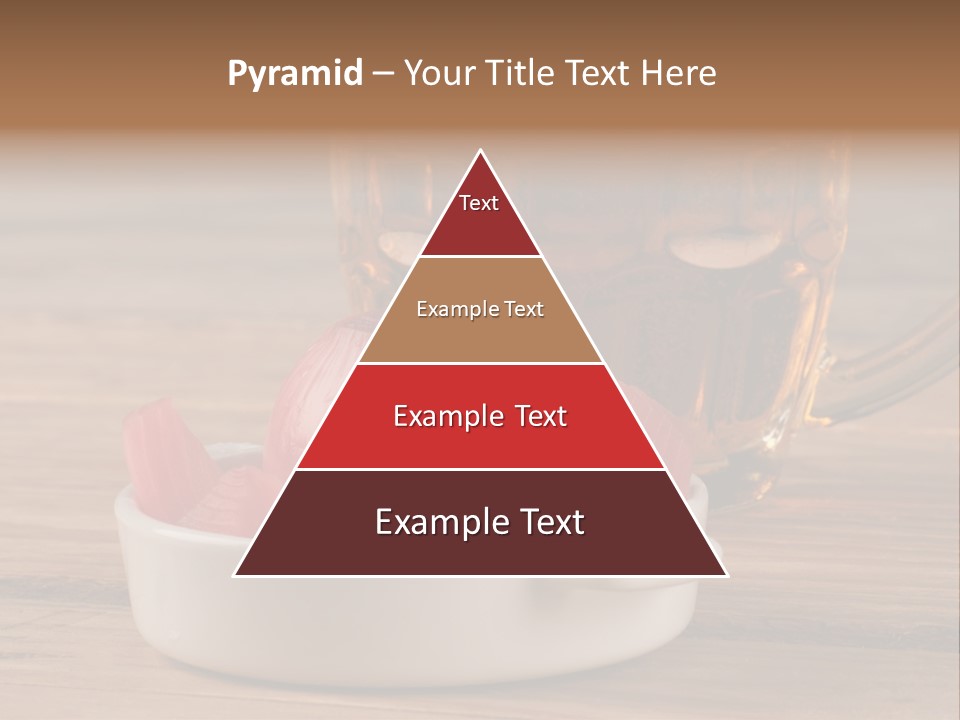 Pyramid – Your Title Text Here

Text

Example Text

Example Text

Example Text